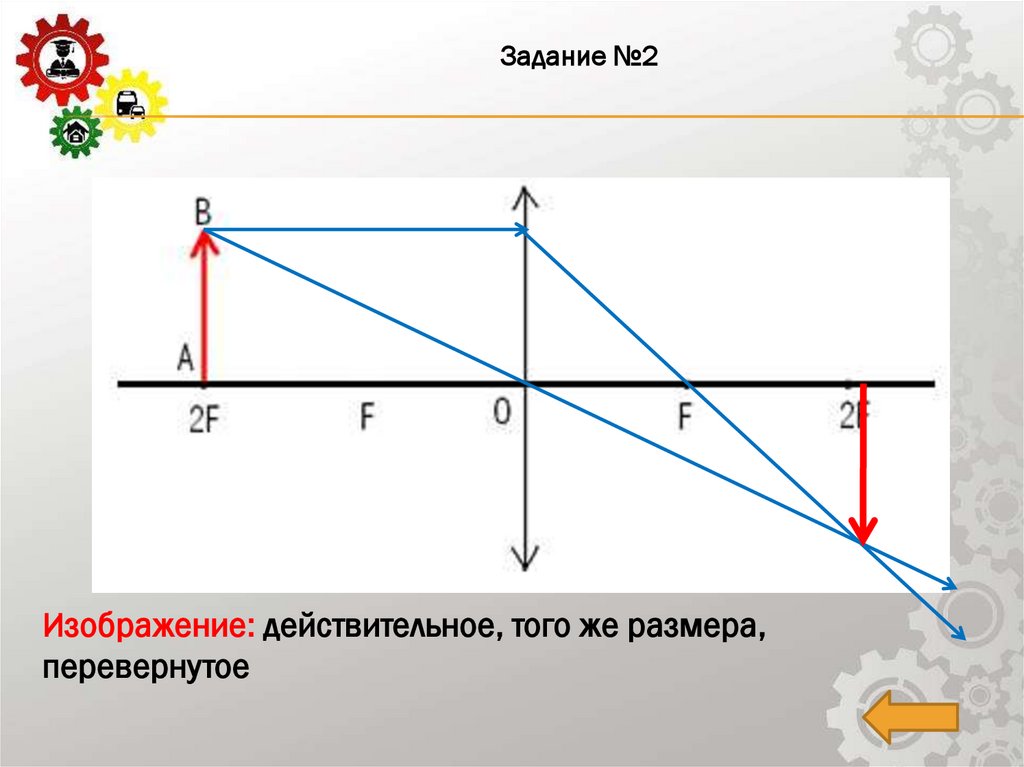 Задание №2

B

A

2F

F

O

F

2F

Изображение: действительное, того же размера, перевернутое